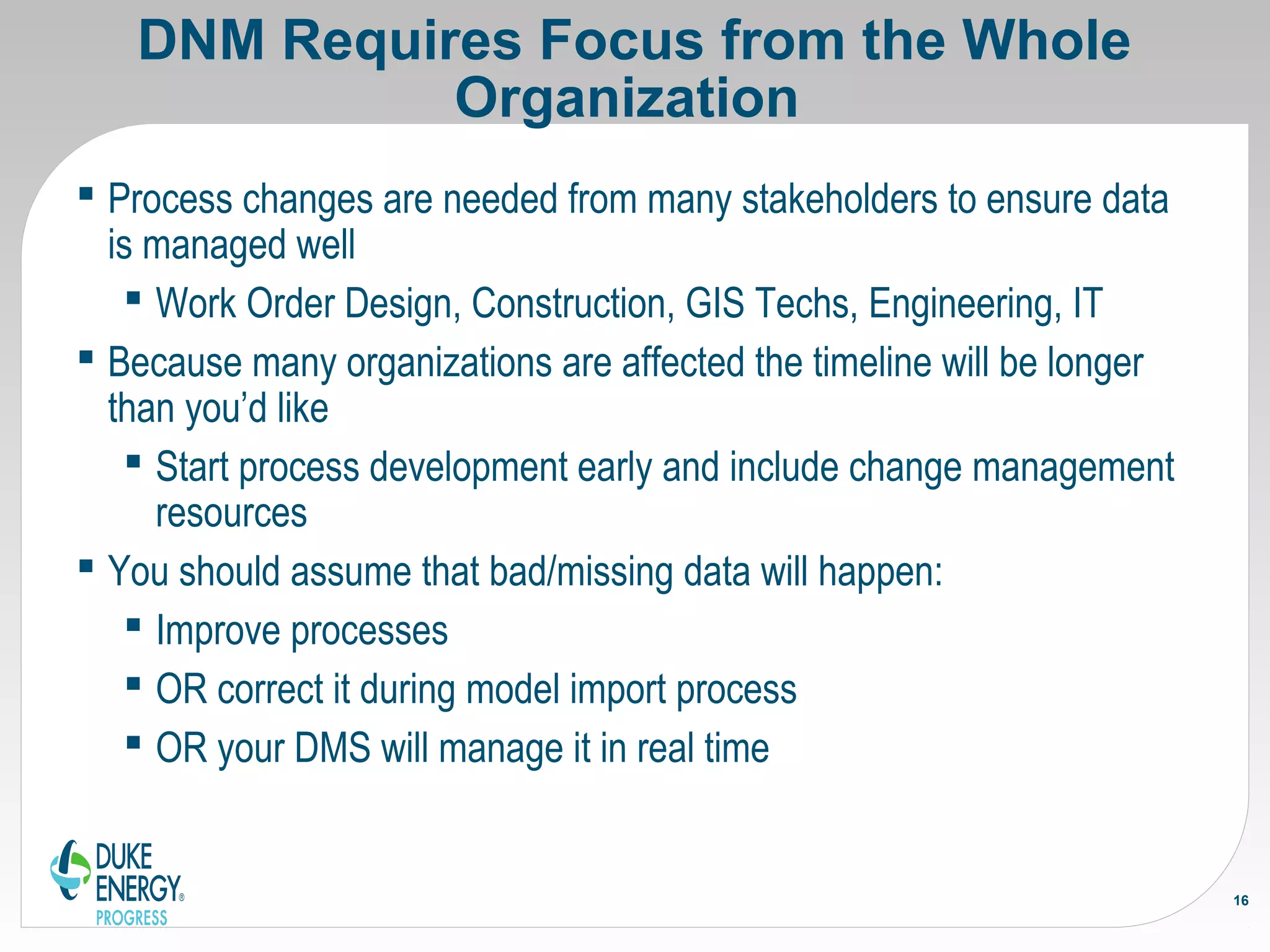 DNM Requires Focus from the Whole Organization

▪ Process changes are needed from many stakeholders to ensure data is managed well

▪ Work Order Design, Construction, GIS Techs, Engineering, IT

▪ Because many organizations are affected the timeline will be longer than you'd like

▪ Start process development early and include change management resources

▪ You should assume that bad/missing data will happen:

▪ Improve processes

▪ OR correct it during model import process

▪ OR your DMS will manage it in real time

DUKE ENERGY® PROGRESS

16